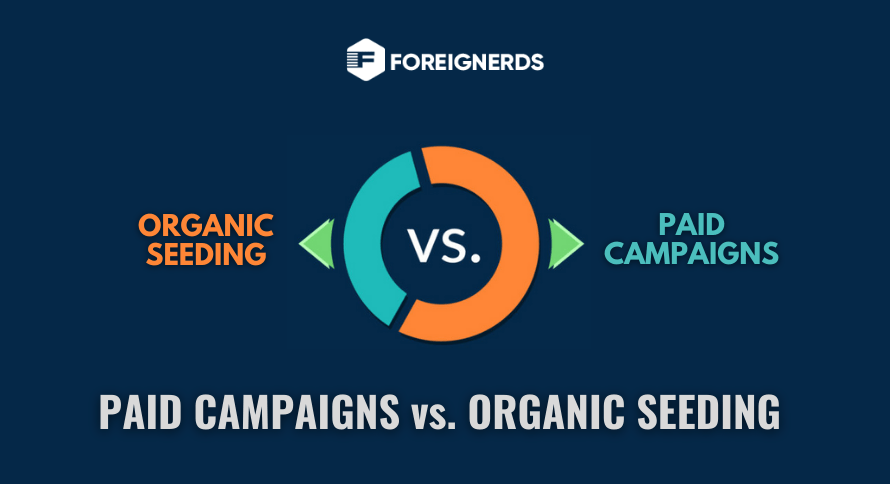 FOREIGNERDS

ORGANIC SEEDING

VS.

PAID CAMPAIGNS

PAID CAMPAIGNS vs. ORGANIC SEEDING